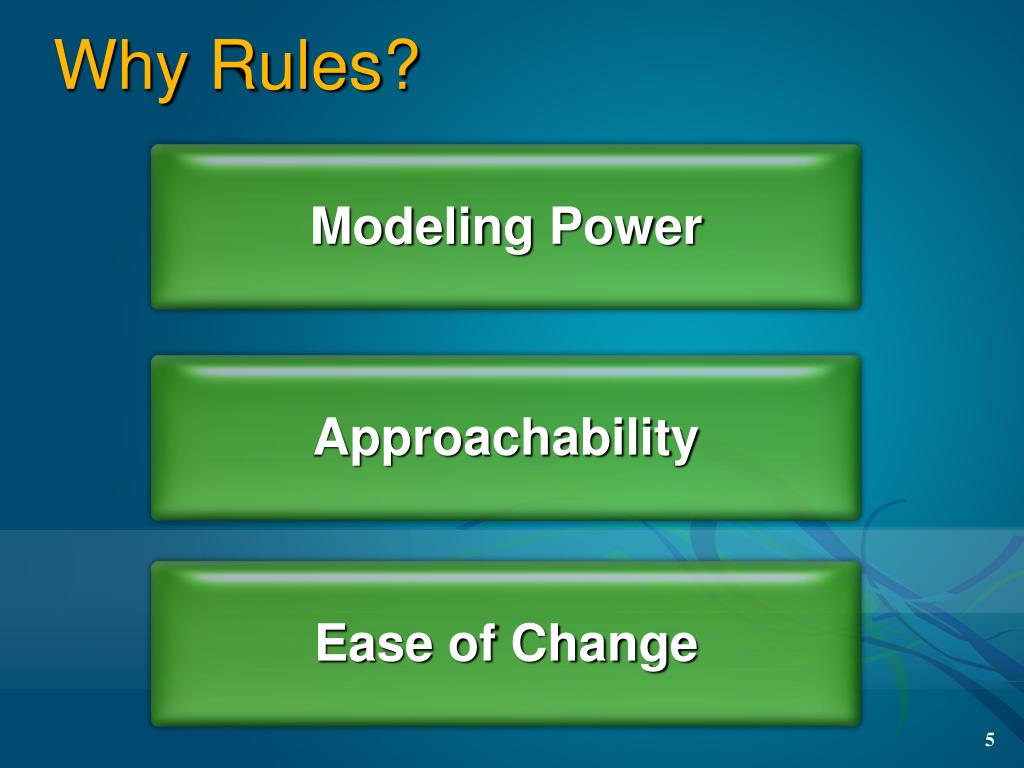 Why Rules?

Modeling Power

Approachability

Ease of Change

5